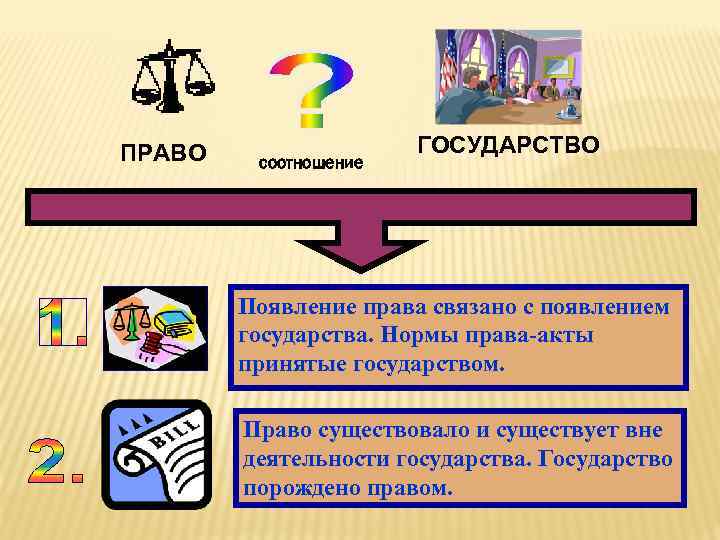 ПРАВО

?

соотношение

ГОСУДАРСТВО

1.

Появление права связано с появлением государства. Нормы права-акты принятые государством.

2.

BILL

Право существовало и существует вне деятельности государства. Государство порождено правом.